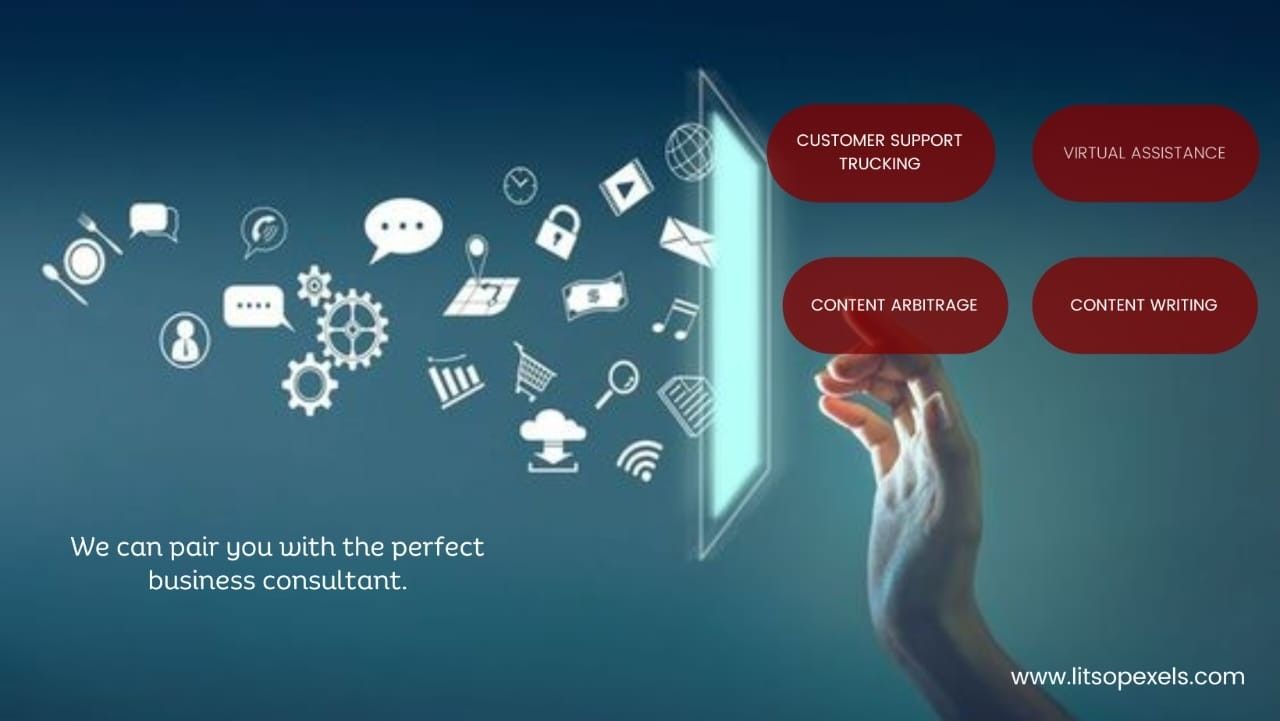 CUSTOMER SUPPORT TRUCKING

VIRTUAL ASSISTANCE

CONTENT ARBITRAGE

CONTENT WRITING

We can pair you with the perfect business consultant.

www.litsopexels.com